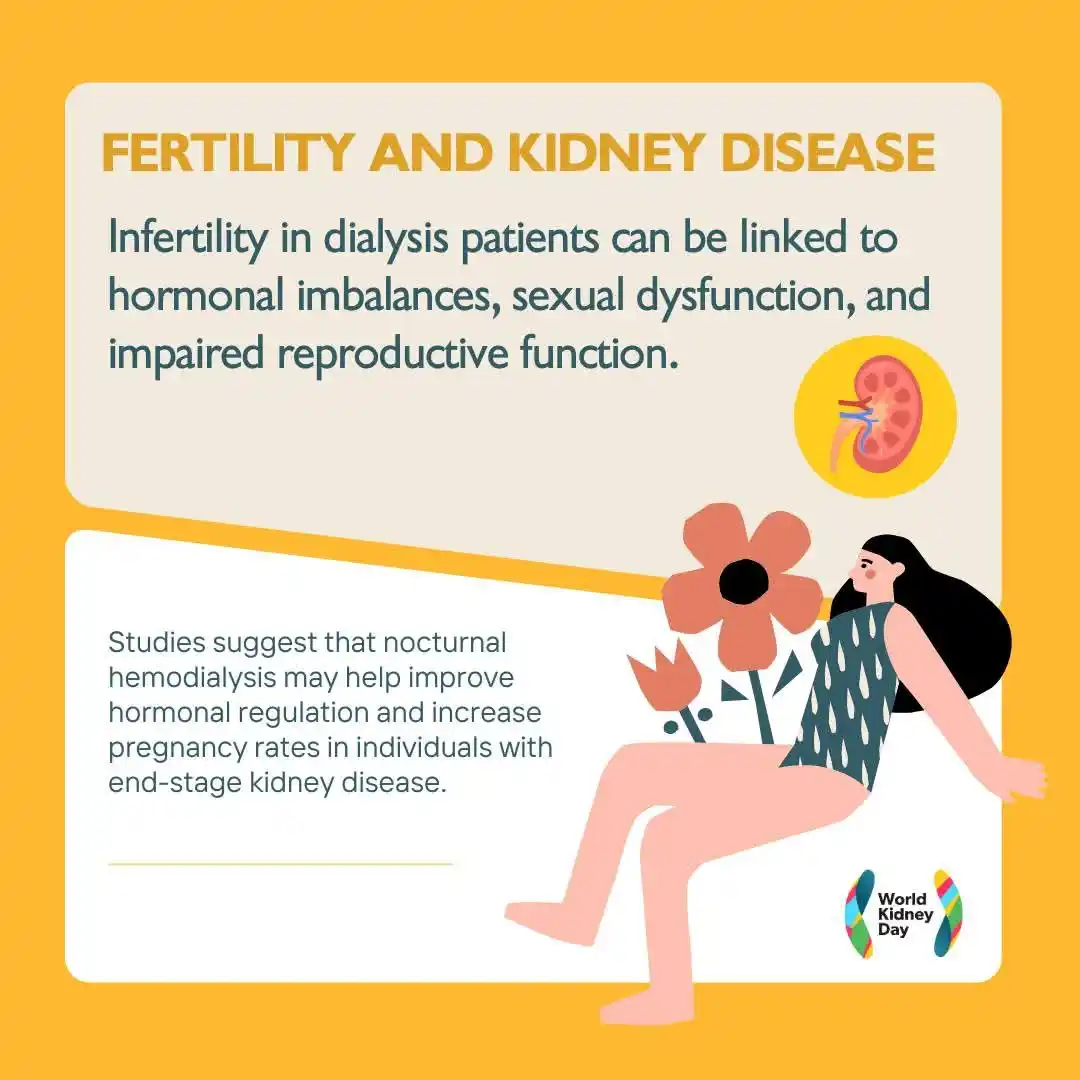 FERTILITY AND KIDNEY DISEASE

Infertility in dialysis patients can be linked to hormonal imbalances, sexual dysfunction, and impaired reproductive function.

Studies suggest that nocturnal hemodialysis may help improve hormonal regulation and increase pregnancy rates in individuals with end-stage kidney disease.

World Kidney Day